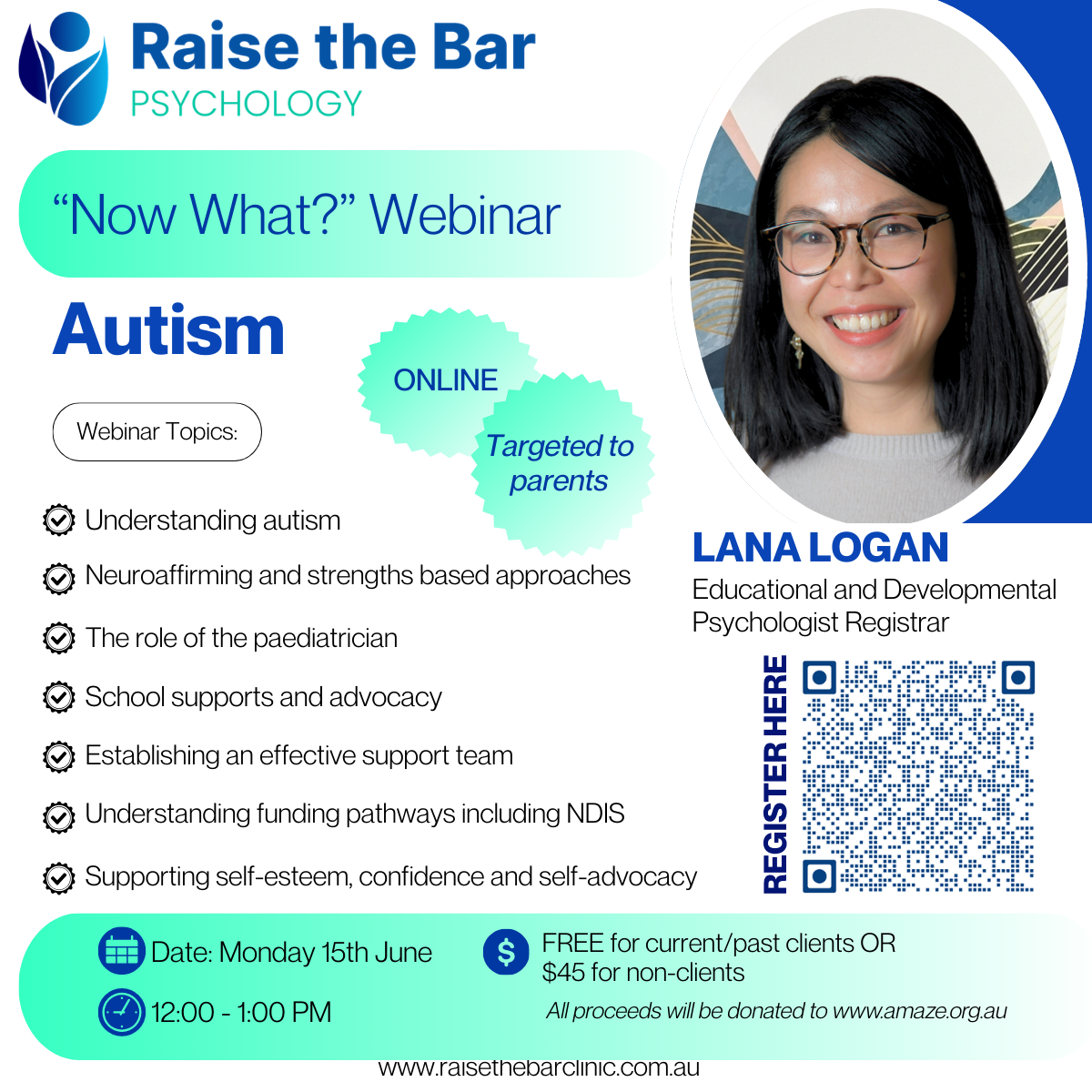 Raise the Bar
PSYCHOLOGY

“Now What?” Webinar

Autism

ONLINE

Targeted to parents

Webinar Topics:

Understanding autism

Neuroaffirming and strengths based approaches

The role of the paediatrician

School supports and advocacy

Establishing an effective support team

Understanding funding pathways including NDIS

Supporting self-esteem, confidence and self-advocacy

LANA LOGAN
Educational and Developmental Psychologist Registrar

REGISTER HERE

Date: Monday 15th June

12:00 - 1:00 PM

FREE for current/past clients OR $45 for non-clients

All proceeds will be donated to www.amaze.org.au

www.raisethebarclinic.com.au